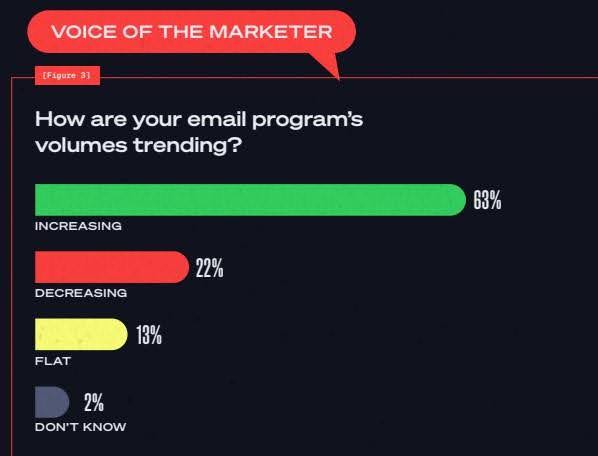 VOICE OF THE MARKETER

[Figure 3]

How are your email program's volumes trending?

63%
INCREASING

22%
DECREASING

13%
FLAT

2%
DON'T KNOW